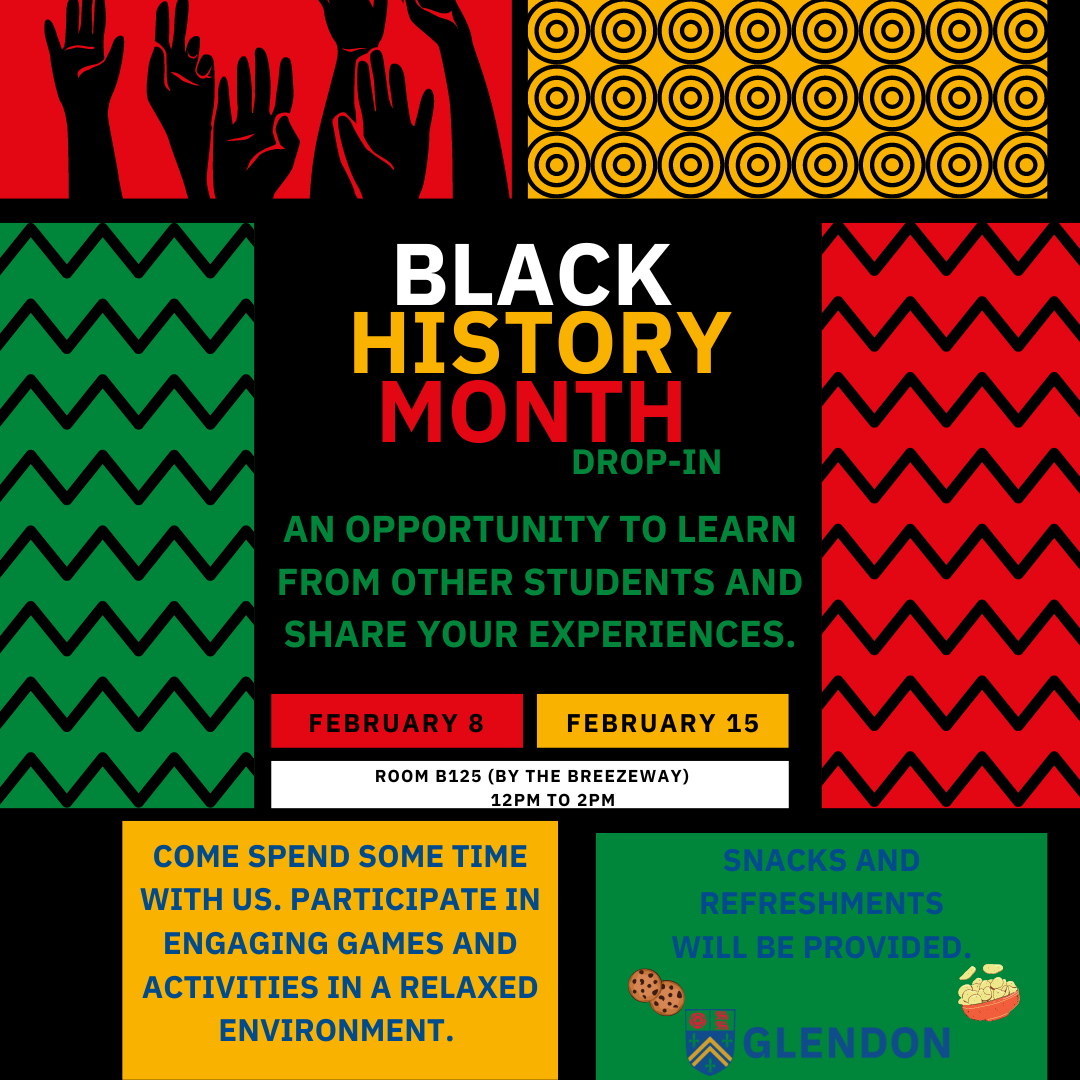 BLACK HISTORY MONTH
DROP-IN

AN OPPORTUNITY TO LEARN FROM OTHER STUDENTS AND SHARE YOUR EXPERIENCES.

FEBRUARY 8

FEBRUARY 15

ROOM B125 (BY THE BREEZEWAY)
12PM TO 2PM

COME SPEND SOME TIME WITH US. PARTICIPATE IN ENGAGING GAMES AND ACTIVITIES IN A RELAXED ENVIRONMENT.

SNACKS AND REFRESHMENTS WILL BE PROVIDED.

GLENDON